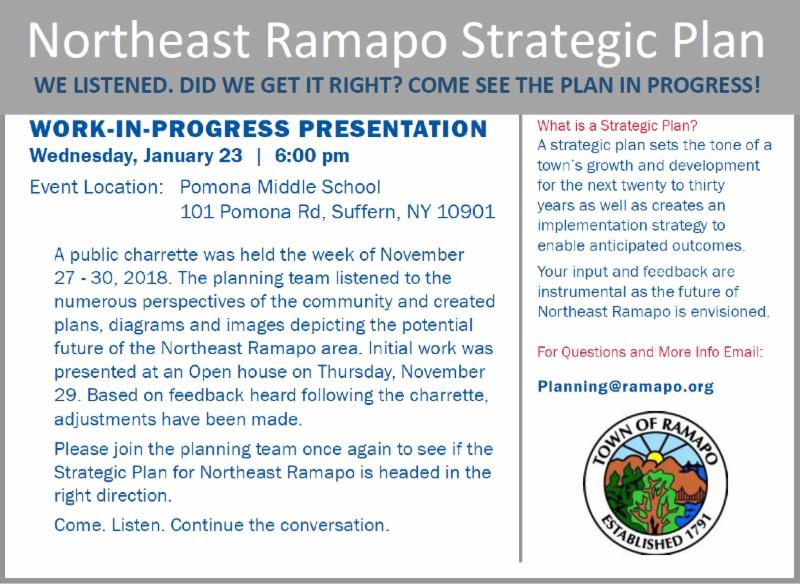 Northeast Ramapo Strategic Plan

WE LISTENED. DID WE GET IT RIGHT? COME SEE THE PLAN IN PROGRESS!

WORK-IN-PROGRESS PRESENTATION

Wednesday, January 23 | 6:00 pm

Event Location: Pomona Middle School
101 Pomona Rd, Suffern, NY 10901

A public charrette was held the week of November 27 - 30, 2018. The planning team listened to the numerous perspectives of the community and created plans, diagrams and images depicting the potential future of the Northeast Ramapo area. Initial work was presented at an Open house on Thursday, November 29. Based on feedback heard following the charrette, adjustments have been made.

Please join the planning team once again to see if the Strategic Plan for Northeast Ramapo is headed in the right direction.

Come. Listen. Continue the conversation.

What is a Strategic Plan?
A strategic plan sets the tone of a town's growth and development for the next twenty to thirty years as well as creates an implementation strategy to enable anticipated outcomes.

Your input and feedback are instrumental as the future of Northeast Ramapo is envisioned.

For Questions and More Info Email:

Planning@ramapo.org

TOWN OF RAMAPO
ESTABLISHED 1791